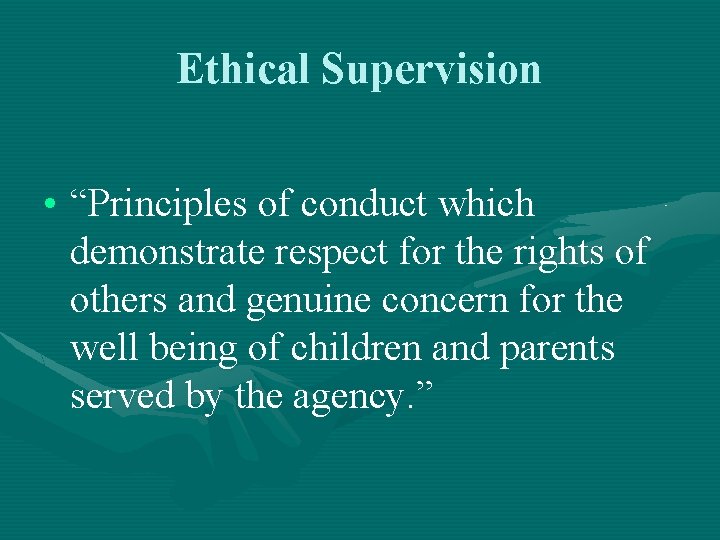 Ethical Supervision

• “Principles of conduct which demonstrate respect for the rights of others and genuine concern for the well being of children and parents served by the agency.”